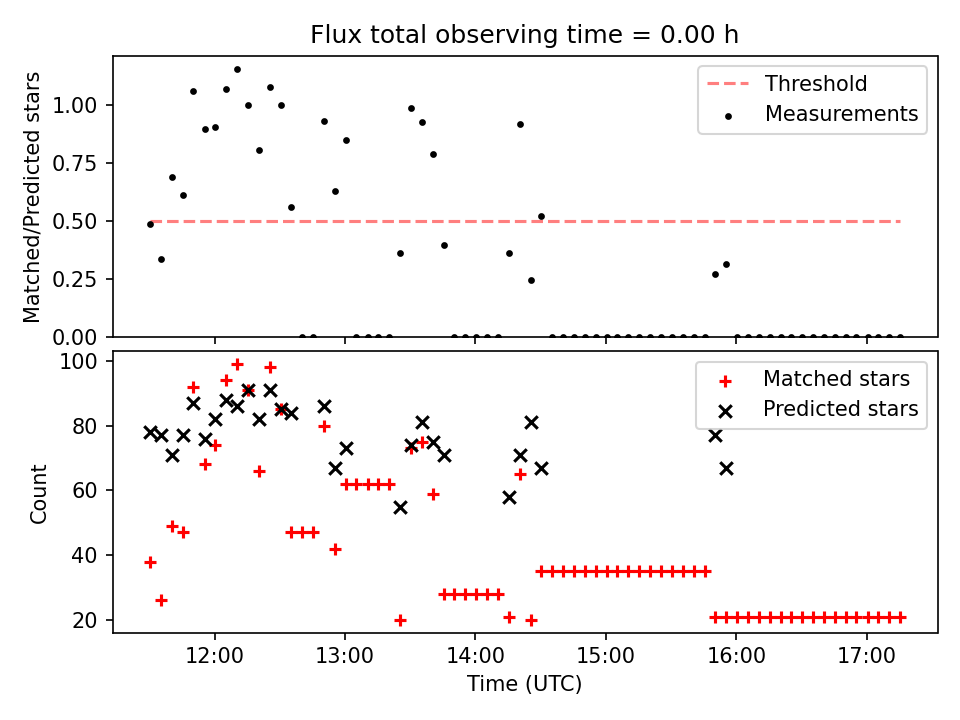 Flux total observing time = 0.00 h

Matched/Predicted stars

1.00
0.75
0.50
0.25
0.00

Threshold
Measurements

Count

100
80
60
40
20

Matched stars
Predicted stars

12:00
13:00
14:00
15:00
16:00
17:00

Time (UTC)